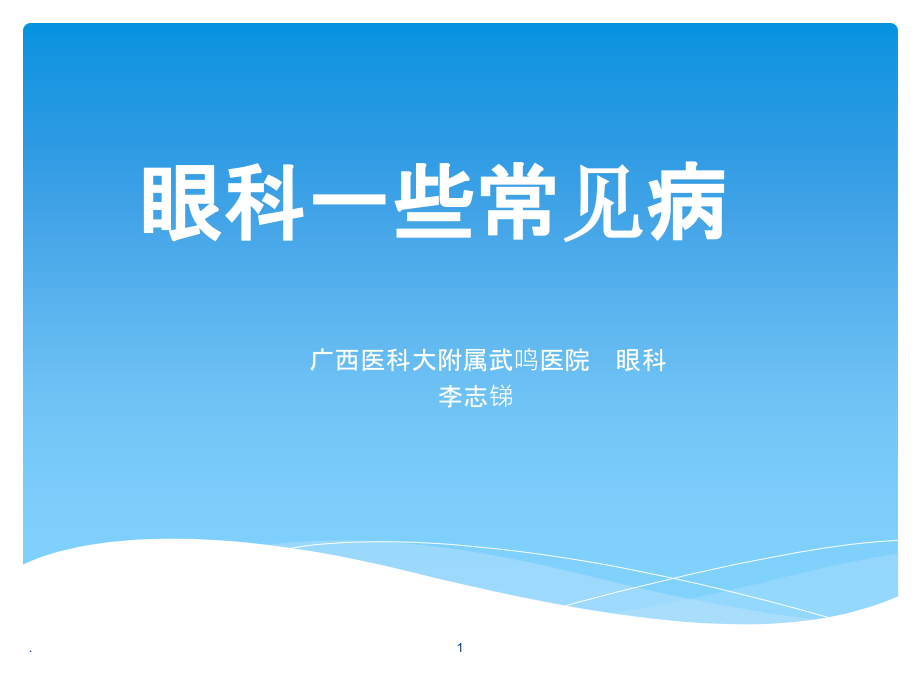 眼科一些常见病

广西医科大附属武鸣医院　眼科
李志锑

.

1